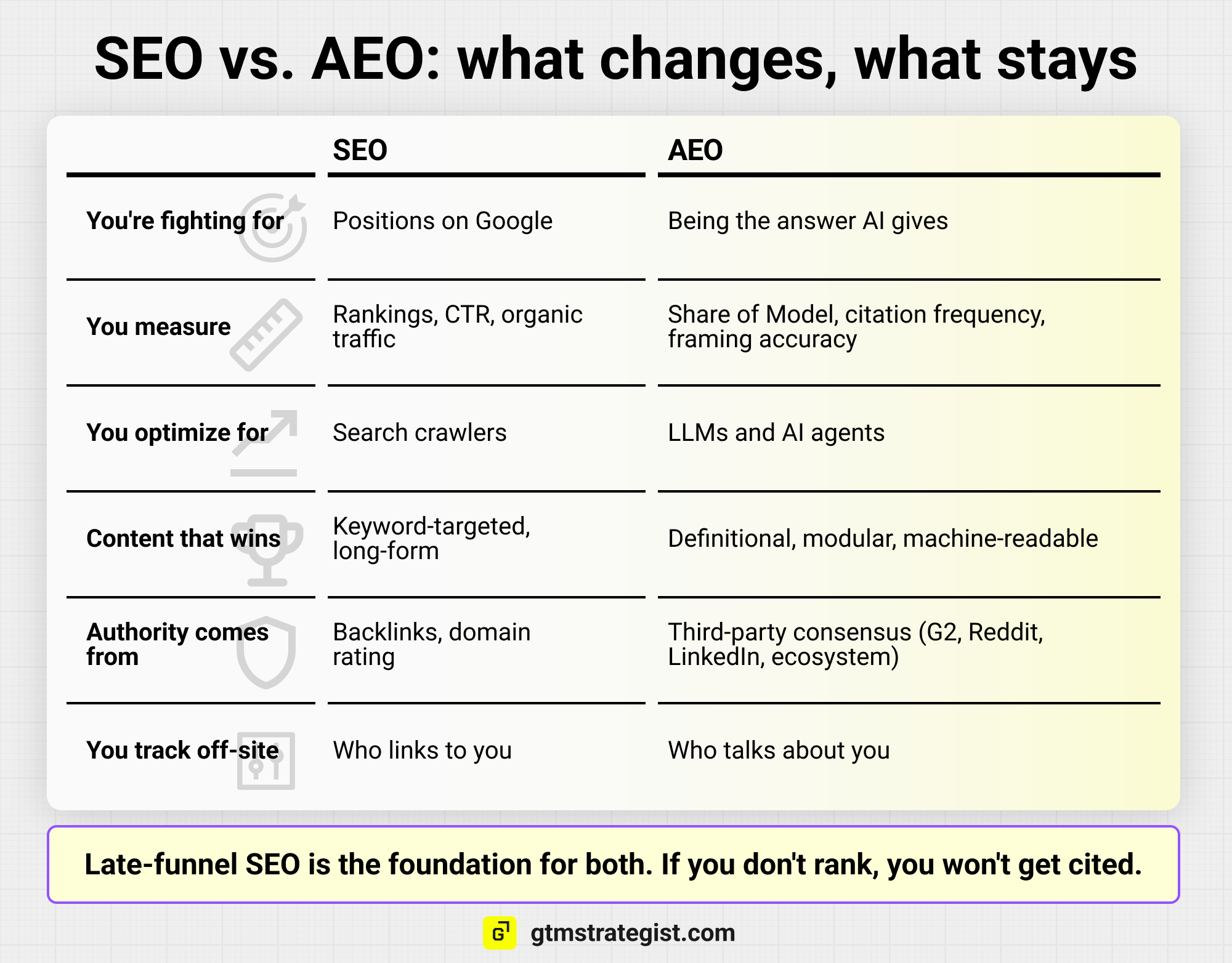 SEO vs. AEO: what changes, what stays

| | SEO | AEO |
|---|---|---|
| You're fighting for | Positions on Google | Being the answer AI gives |
| You measure | Rankings, CTR, organic traffic | Share of Model, citation frequency, framing accuracy |
| You optimize for | Search crawlers | LLMs and AI agents |
| Content that wins | Keyword-targeted, long-form | Definitional, modular, machine-readable |
| Authority comes from | Backlinks, domain rating | Third-party consensus (G2, Reddit, LinkedIn, ecosystem) |
| You track off-site | Who links to you | Who talks about you |

Late-funnel SEO is the foundation for both. If you don't rank, you won't get cited.

G gtmstrategist.com